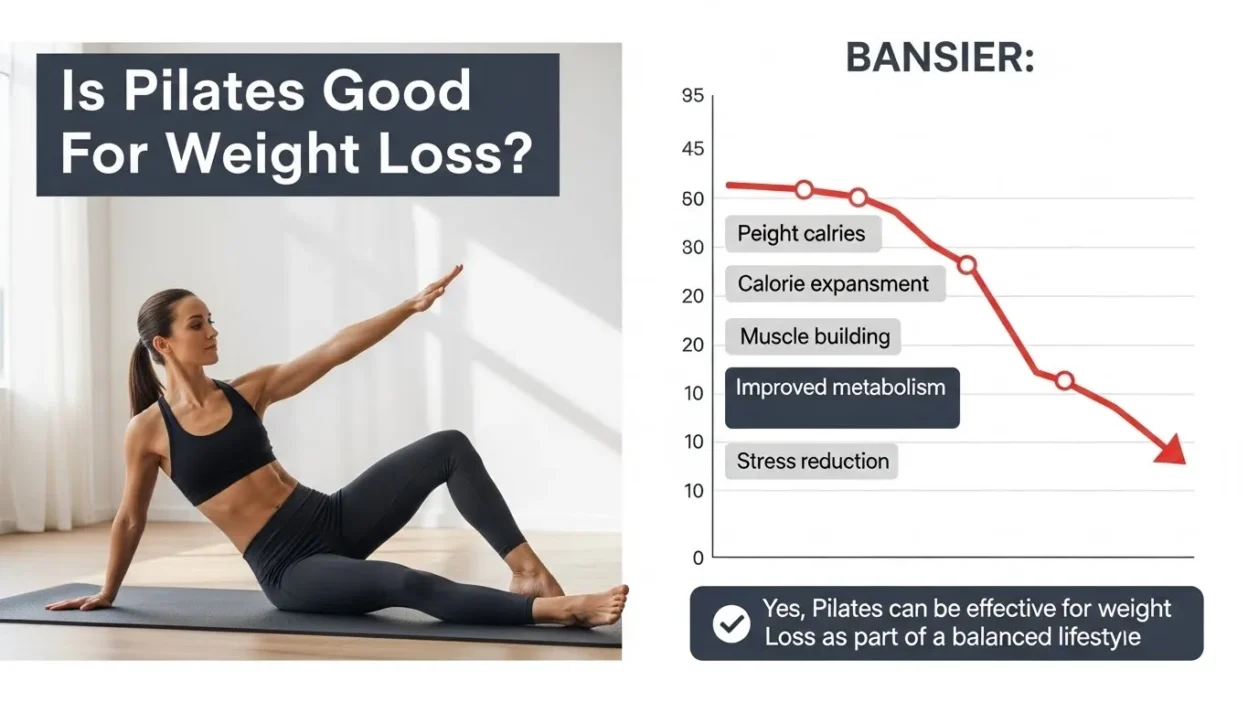 Is Pilates Good For Weight Loss?

BANSIER:

95
45
60
30
20
20
10
10
10
0

Peight calries
Calorie expansment
Muscle building
Improved metabolism
Stress reduction

Yes, Pilates can be effective for weight Loss as part of a balanced lifestyie